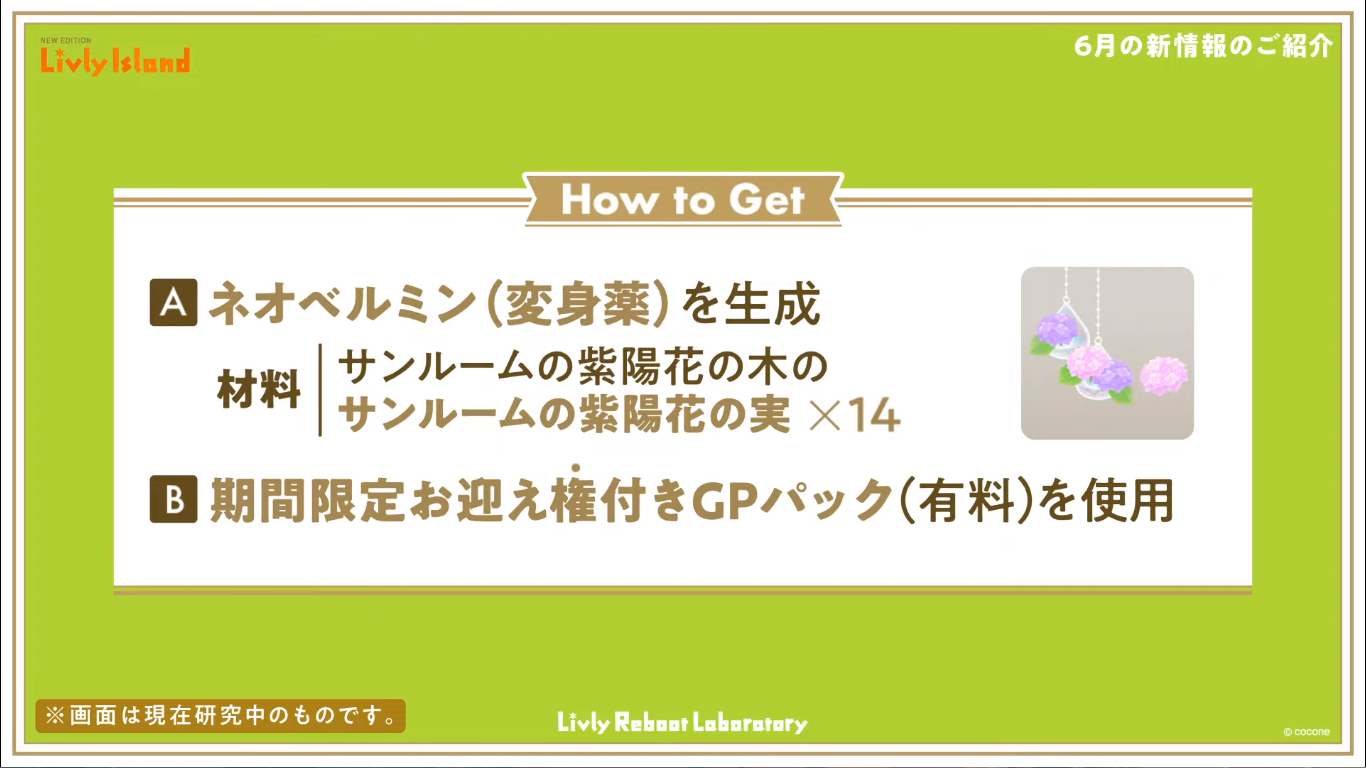 NEW EDITION
Livly Island

6月の新情報のご紹介

How to Get

A ネオベルミン(変身薬)を生成

材料 サンルームの紫陽花の木の
サンルームの紫陽花の実 ×14

B 期間限定お迎え権付きGPパック(有料)を使用

※画面は現在研究中のものです。

Livly Reboot Laboratory

© cocone